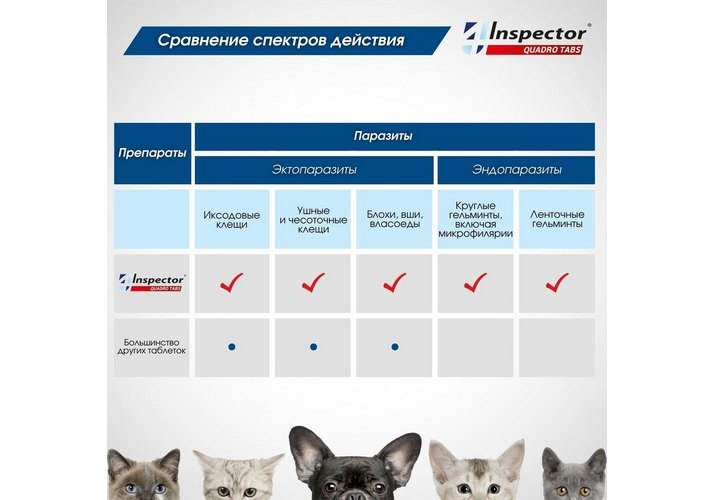 Сравнение спектров действия

Inspector®
QUADRO TABS

| Препараты | Паразиты | | | | |
|---|---|---|---|---|---|
| | Эктопаразиты | | | Эндопаразиты | |
| | Иксодовые клещи | Ушные и чесоточные клещи | Блохи, вши, власоеды | Круглые гельминты, включая микрофилярии | Ленточные гельминты |
| Inspector® QUADRO TABS | ✓ | ✓ | ✓ | ✓ | ✓ |
| Большинство других таблеток | • | • | • | | |